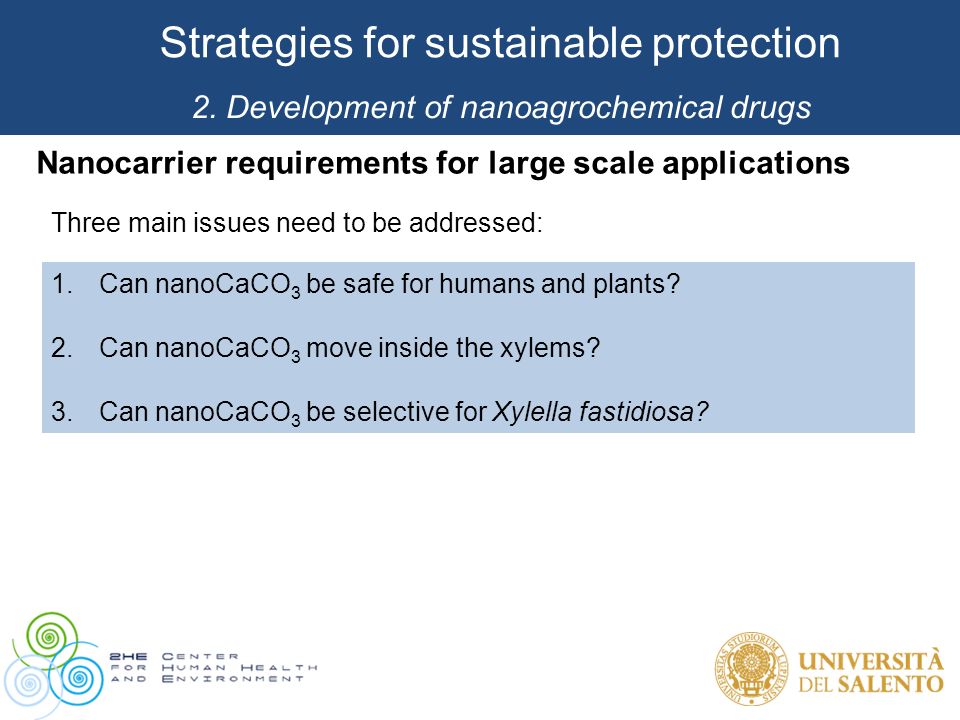 Strategies for sustainable protection

2. Development of nanoagrochemical drugs

Nanocarrier requirements for large scale applications

Three main issues need to be addressed:

1. Can nano$CaCO_3$ be safe for humans and plants?

2. Can nano$CaCO_3$ move inside the xylems?

3. Can nano$CaCO_3$ be selective for Xylella fastidiosa?

2HE CENTER FOR HUMAN HEALTH AND ENVIRONMENT

UNIVERSITAS STUDIORUM LUPIENSIS

UNIVERSITÀ DEL SALENTO